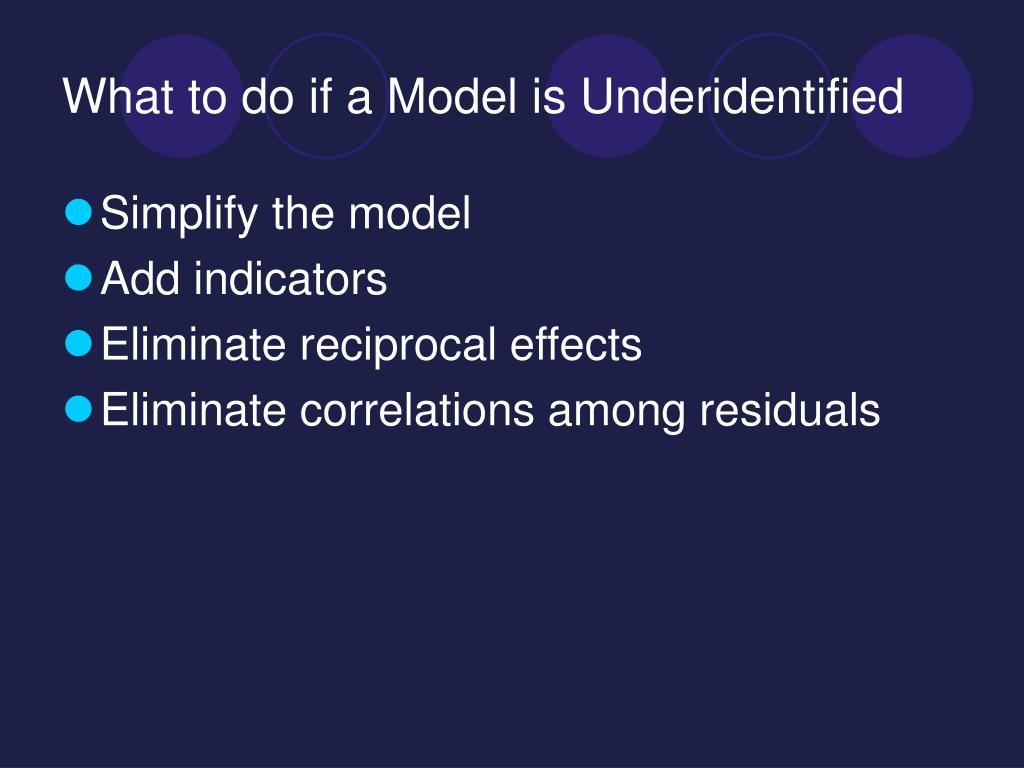 What to do if a Model is Underidentified

- Simplify the model
- Add indicators
- Eliminate reciprocal effects
- Eliminate correlations among residuals